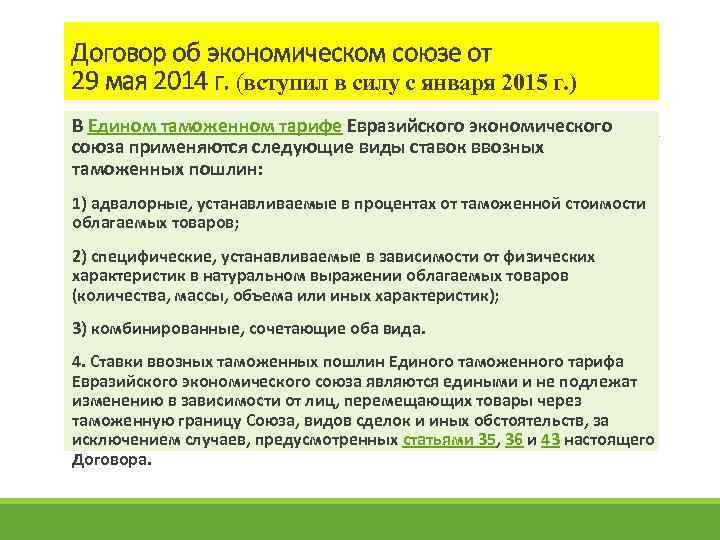 Договор об экономическом союзе от 29 мая 2014 г. (вступил в силу с января 2015 г.)

В Едином таможенном тарифе Евразийского экономического союза применяются следующие виды ставок ввозных таможенных пошлин:

1) адвалорные, устанавливаемые в процентах от таможенной стоимости облагаемых товаров;

2) специфические, устанавливаемые в зависимости от физических характеристик в натуральном выражении облагаемых товаров (количества, массы, объема или иных характеристик);

3) комбинированные, сочетающие оба вида.

4. Ставки ввозных таможенных пошлин Единого таможенного тарифа Евразийского экономического союза являются едиными и не подлежат изменению в зависимости от лиц, перемещающих товары через таможенную границу Союза, видов сделок и иных обстоятельств, за исключением случаев, предусмотренных статьями 35, 36 и 43 настоящего Договора.